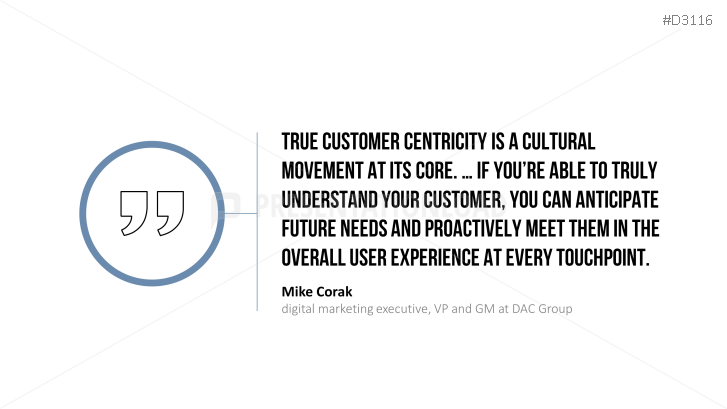 #D3116

PRESENTATIONLOAD

TRUE CUSTOMER CENTRICITY IS A CULTURAL MOVEMENT AT ITS CORE. … IF YOU'RE ABLE TO TRULY UNDERSTAND YOUR CUSTOMER, YOU CAN ANTICIPATE FUTURE NEEDS AND PROACTIVELY MEET THEM IN THE OVERALL USER EXPERIENCE AT EVERY TOUCHPOINT.

Mike Corak
digital marketing executive, VP and GM at DAC Group